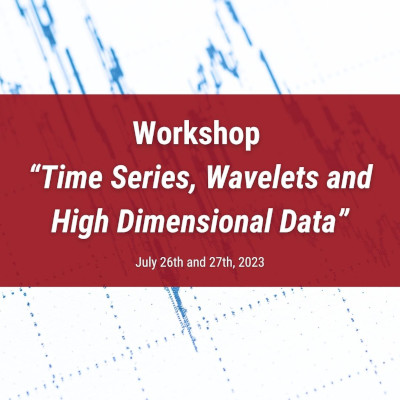 Workshop
“Time Series, Wavelets and High Dimensional Data”

July 26th and 27th, 2023